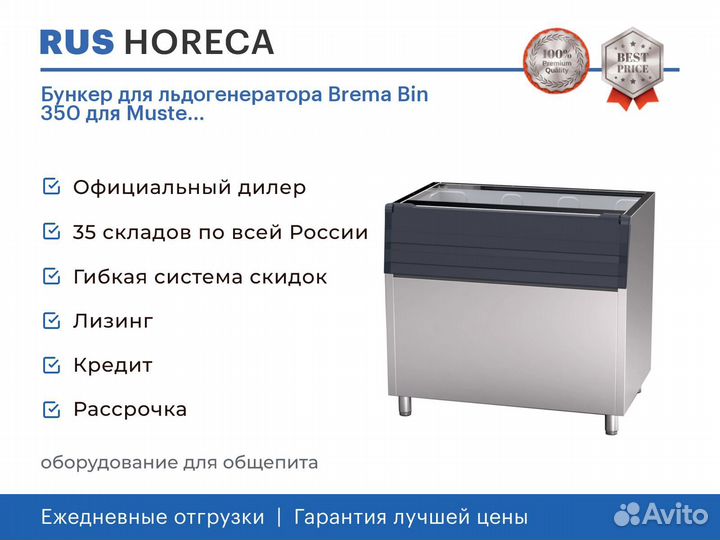 RUS HORECA

100% Premium Quality

BEST PRICE

Бункер для льдогенератора Brema Bin 350 для Muste...

Официальный дилер

35 складов по всей России

Гибкая система скидок

Лизинг

Кредит

Рассрочка

оборудование для общепита

Ежедневные отгрузки | Гарантия лучшей цены

Avito